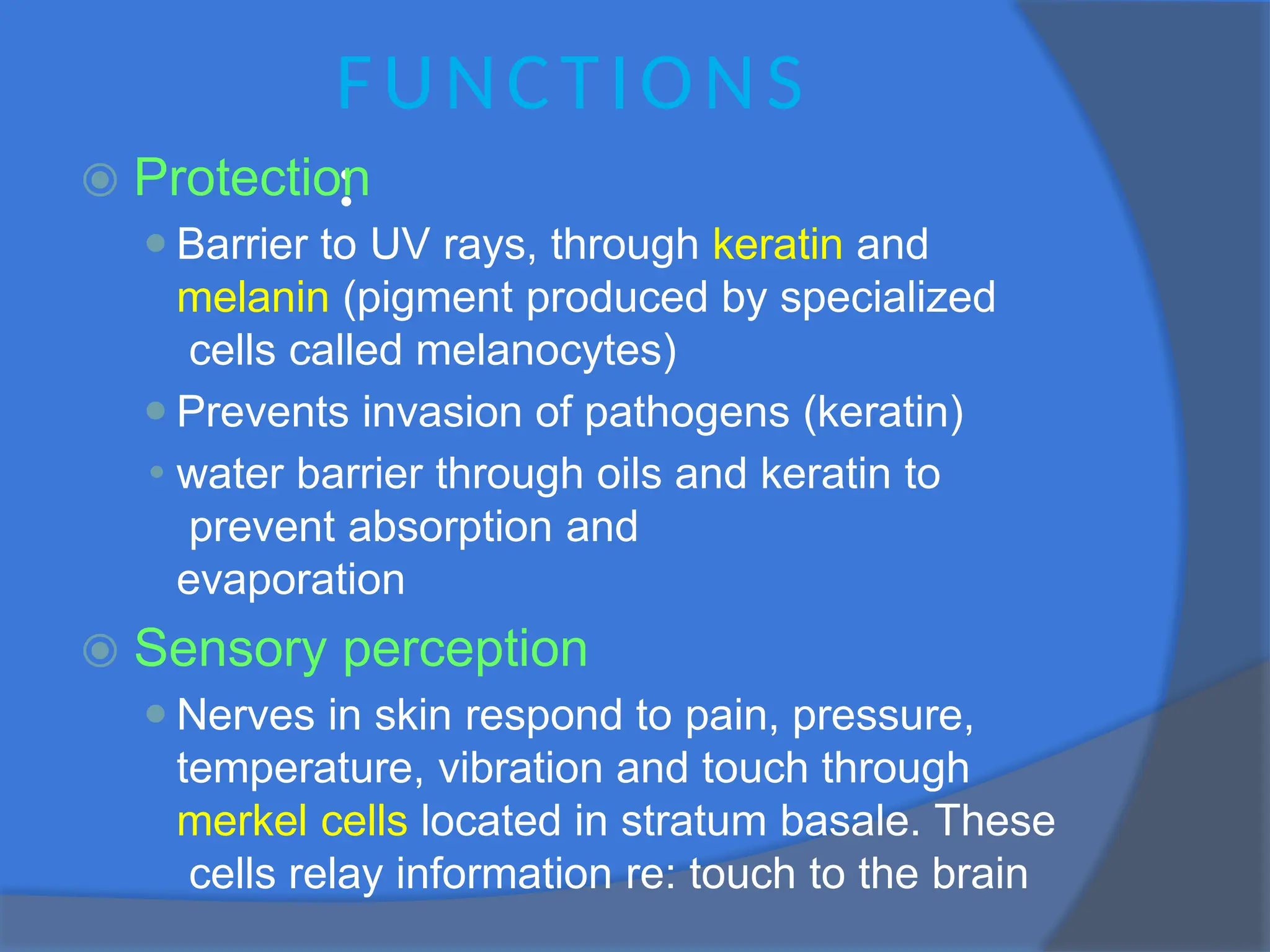 FUNCTIONS

Protection:

Barrier to UV rays, through keratin and melanin (pigment produced by specialized cells called melanocytes)

Prevents invasion of pathogens (keratin)

water barrier through oils and keratin to prevent absorption and evaporation

Sensory perception

Nerves in skin respond to pain, pressure, temperature, vibration and touch through merkel cells located in stratum basale. These cells relay information re: touch to the brain